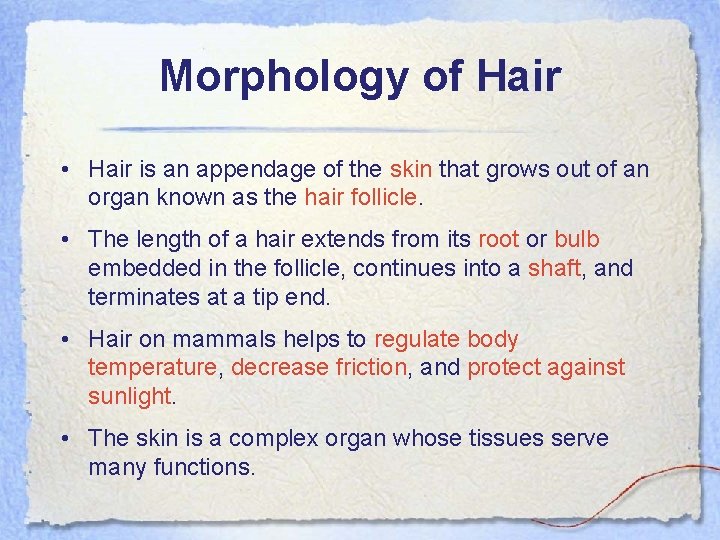 Morphology of Hair

• Hair is an appendage of the skin that grows out of an organ known as the hair follicle.

• The length of a hair extends from its root or bulb embedded in the follicle, continues into a shaft, and terminates at a tip end.

• Hair on mammals helps to regulate body temperature, decrease friction, and protect against sunlight.

• The skin is a complex organ whose tissues serve many functions.